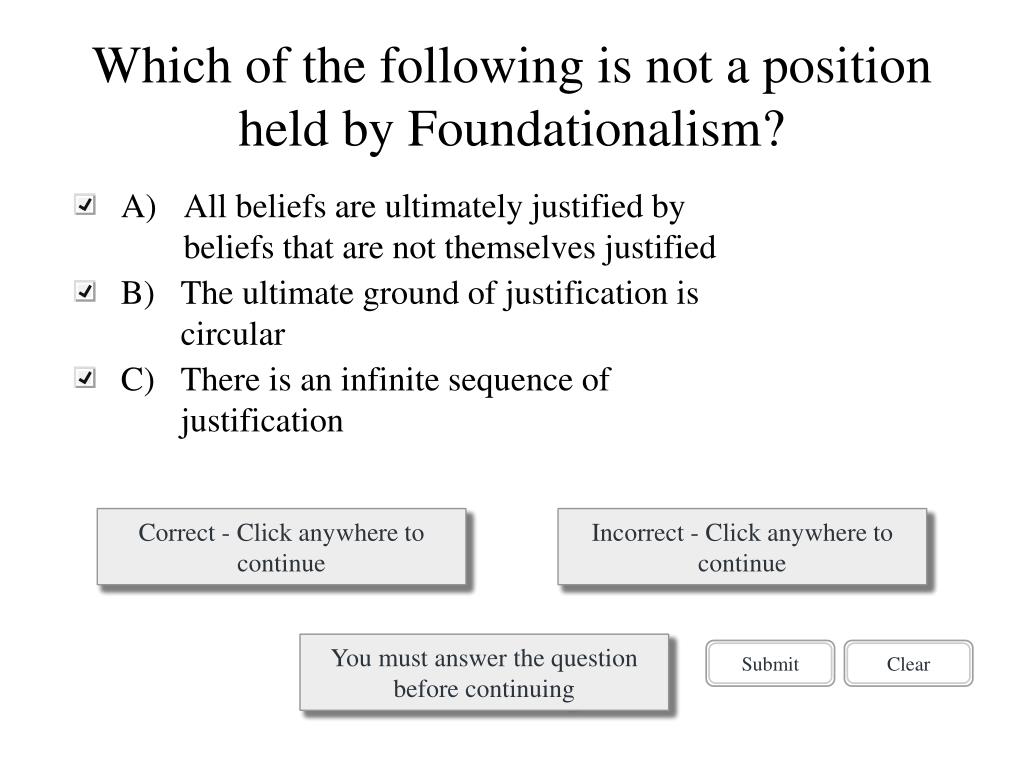 Which of the following is not a position held by Foundationalism?

A) All beliefs are ultimately justified by beliefs that are not themselves justified

B) The ultimate ground of justification is circular

C) There is an infinite sequence of justification

Correct - Click anywhere to continue

Incorrect - Click anywhere to continue

You must answer the question before continuing

Submit

Clear